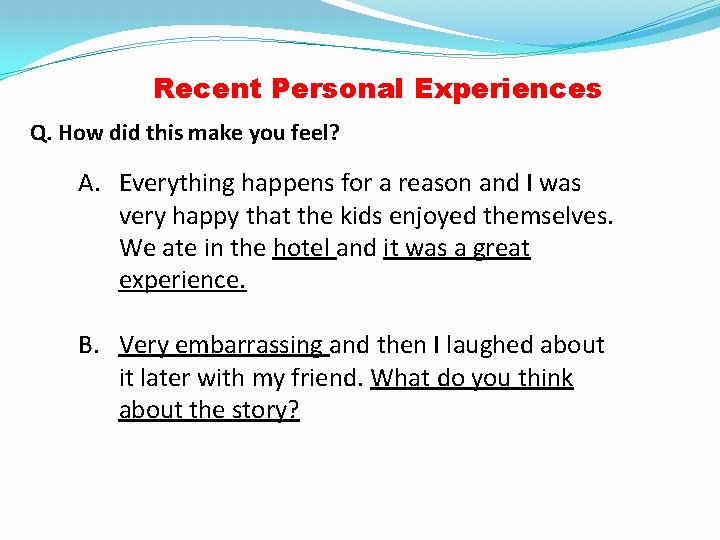 Recent Personal Experiences

Q. How did this make you feel?

A. Everything happens for a reason and I was very happy that the kids enjoyed themselves. We ate in the hotel and it was a great experience.

B. Very embarrassing and then I laughed about it later with my friend. What do you think about the story?